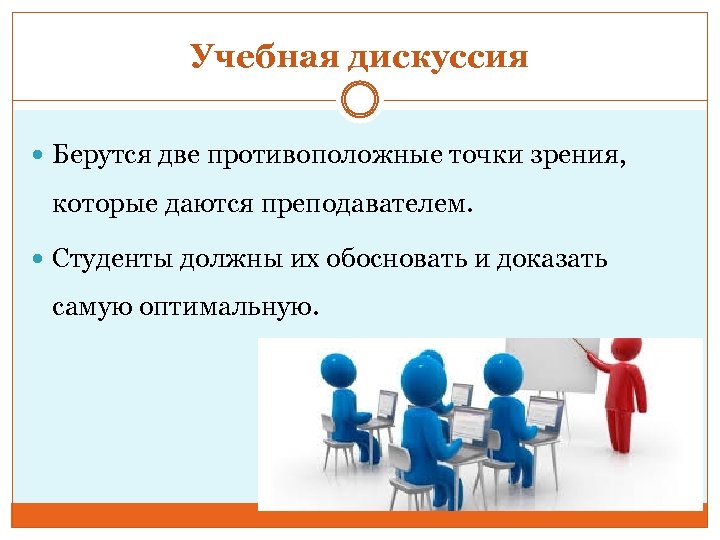 Учебная дискуссия

Берутся две противоположные точки зрения, которые даются преподавателем.

Студенты должны их обосновать и доказать самую оптимальную.